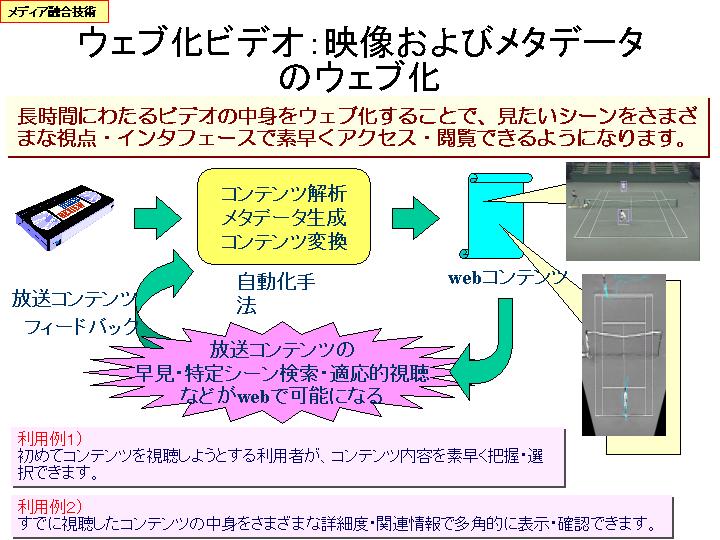 メディア融合技術

ウェブ化ビデオ：映像およびメタデータのウェブ化

長時間にわたるビデオの中身をウェブ化することで、見たいシーンをさまざまな視点・インタフェースで素早くアクセス・閲覧できるようになります。

コンテンツ解析
メタデータ生成
コンテンツ変換

自動化手法

webコンテンツ

放送コンテンツ
フィードバック

放送コンテンツの
早見・特定シーン検索・適応的視聴
などがwebで可能になる

利用例1)
初めてコンテンツを視聴しようとする利用者が、コンテンツ内容を素早く把握・選択できます。

利用例2)
すでに視聴したコンテンツの中身をさまざまな詳細度・関連情報で多角的に表示・確認できます。